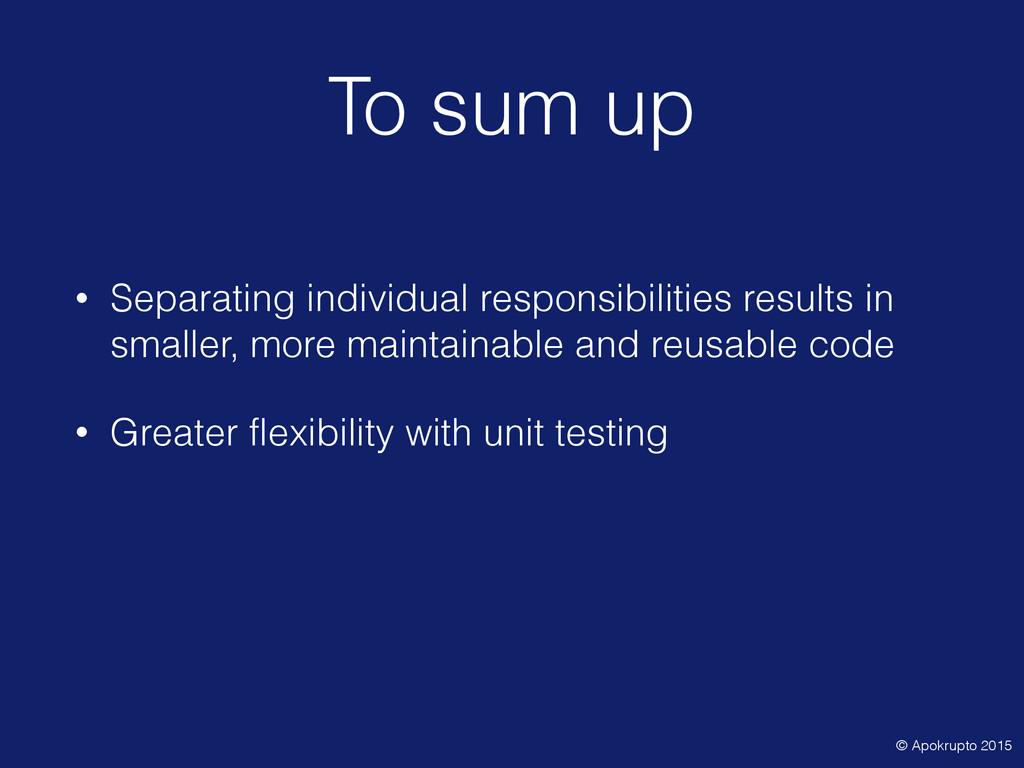 To sum up

• Separating individual responsibilities results in smaller, more maintainable and reusable code

• Greater flexibility with unit testing

© Apokrupto 2015